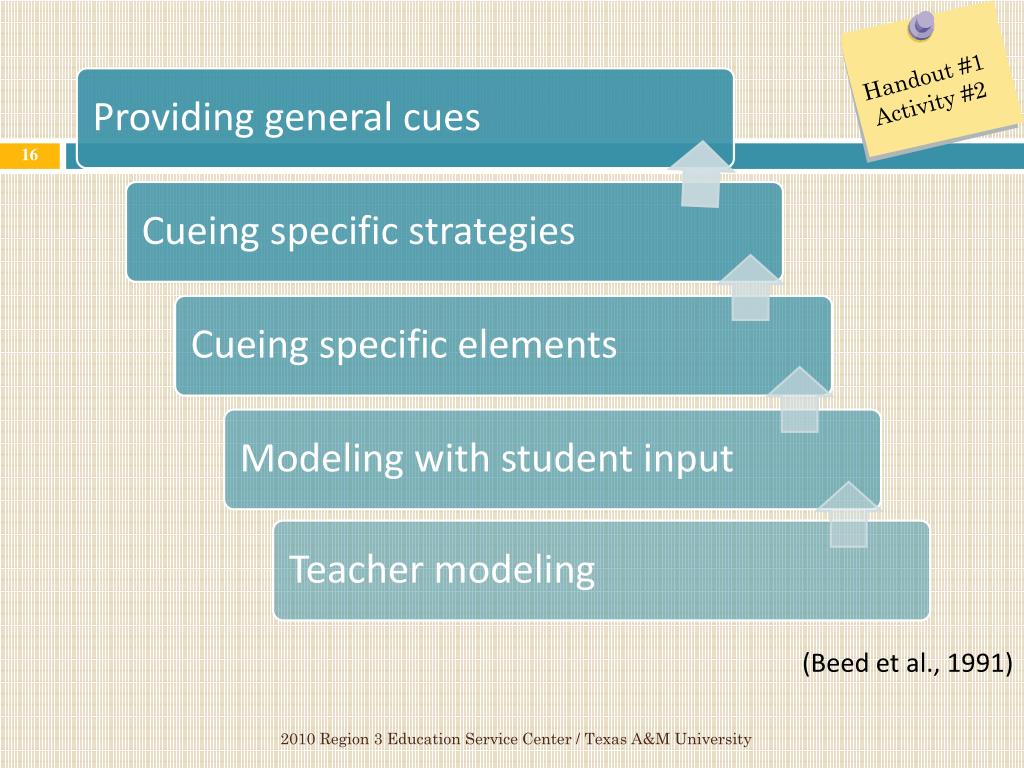 Handout #1
Activity #2

16

Providing general cues

Cueing specific strategies

Cueing specific elements

Modeling with student input

Teacher modeling

(Beed et al., 1991)

2010 Region 3 Education Service Center / Texas A&M University